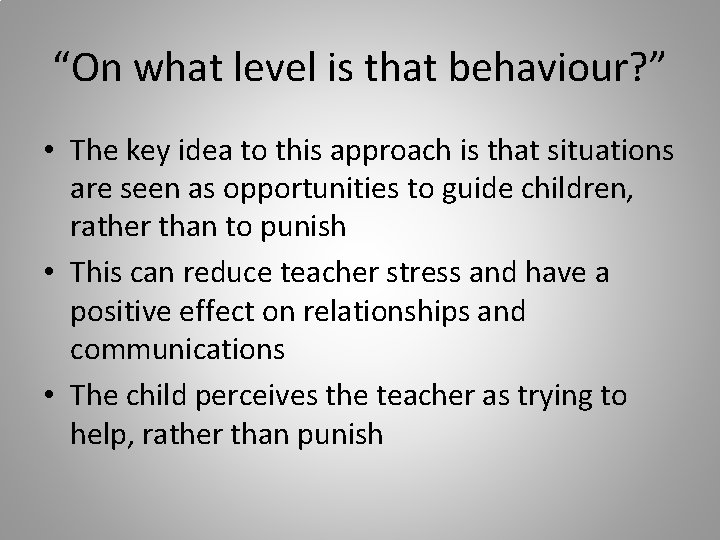 “On what level is that behaviour?”

• The key idea to this approach is that situations are seen as opportunities to guide children, rather than to punish
• This can reduce teacher stress and have a positive effect on relationships and communications
• The child perceives the teacher as trying to help, rather than punish